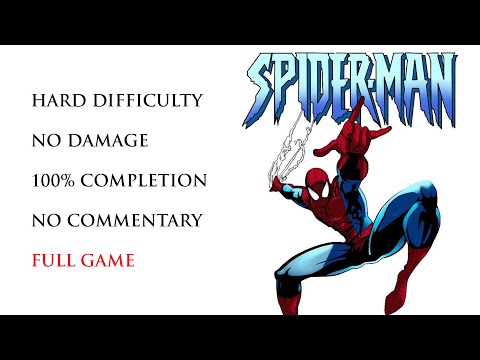 SPIDER-MAN

HARD DIFFICULTY

NO DAMAGE

100% COMPLETION

NO COMMENTARY

FULL GAME